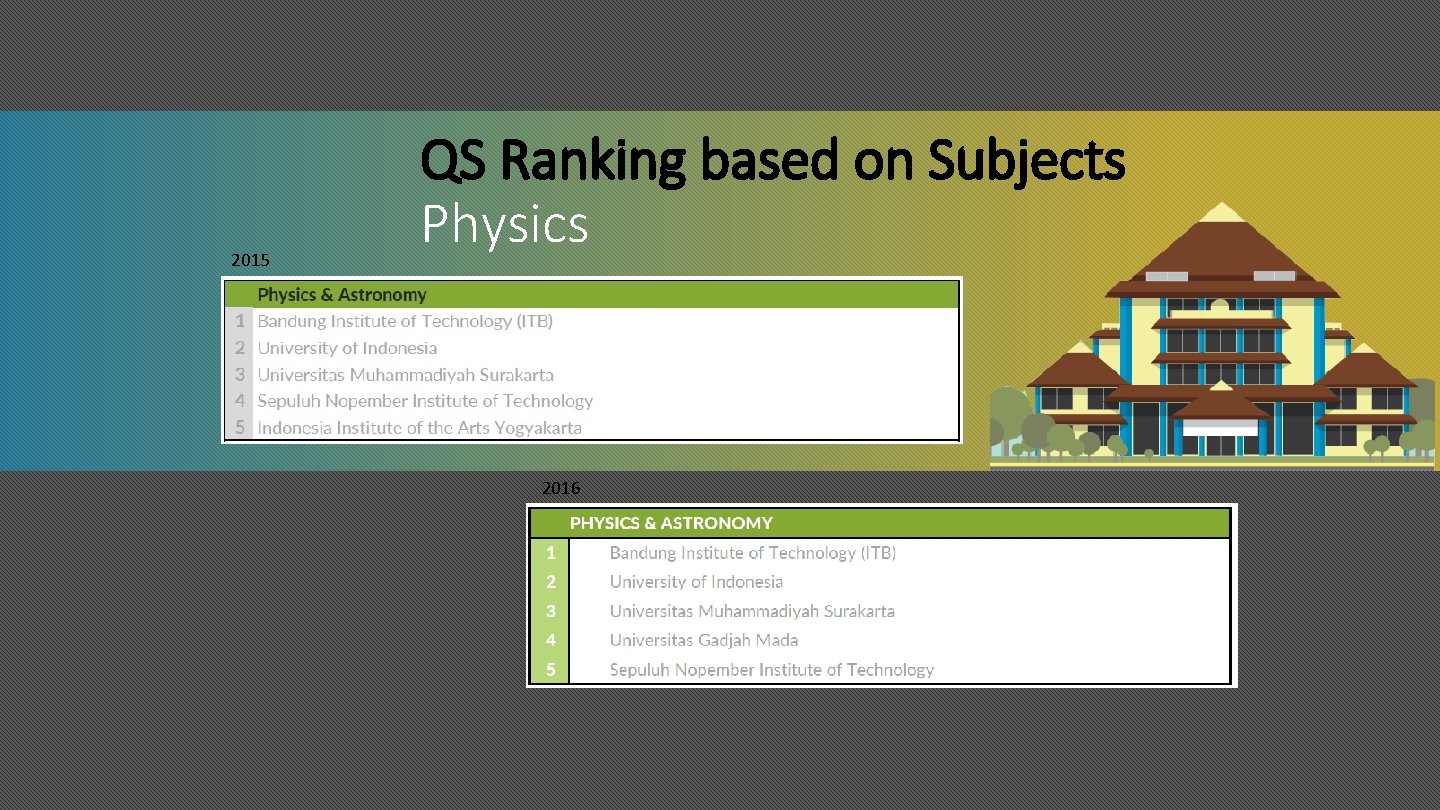 QS Ranking based on Subjects
Physics

2015

| | Physics & Astronomy |
|---|---|
| 1 | Bandung Institute of Technology (ITB) |
| 2 | University of Indonesia |
| 3 | Universitas Muhammadiyah Surakarta |
| 4 | Sepuluh Nopember Institute of Technology |
| 5 | Indonesia Institute of the Arts Yogyakarta |

2016

| | PHYSICS & ASTRONOMY |
|---|---|
| 1 | Bandung Institute of Technology (ITB) |
| 2 | University of Indonesia |
| 3 | Universitas Muhammadiyah Surakarta |
| 4 | Universitas Gadjah Mada |
| 5 | Sepuluh Nopember Institute of Technology |